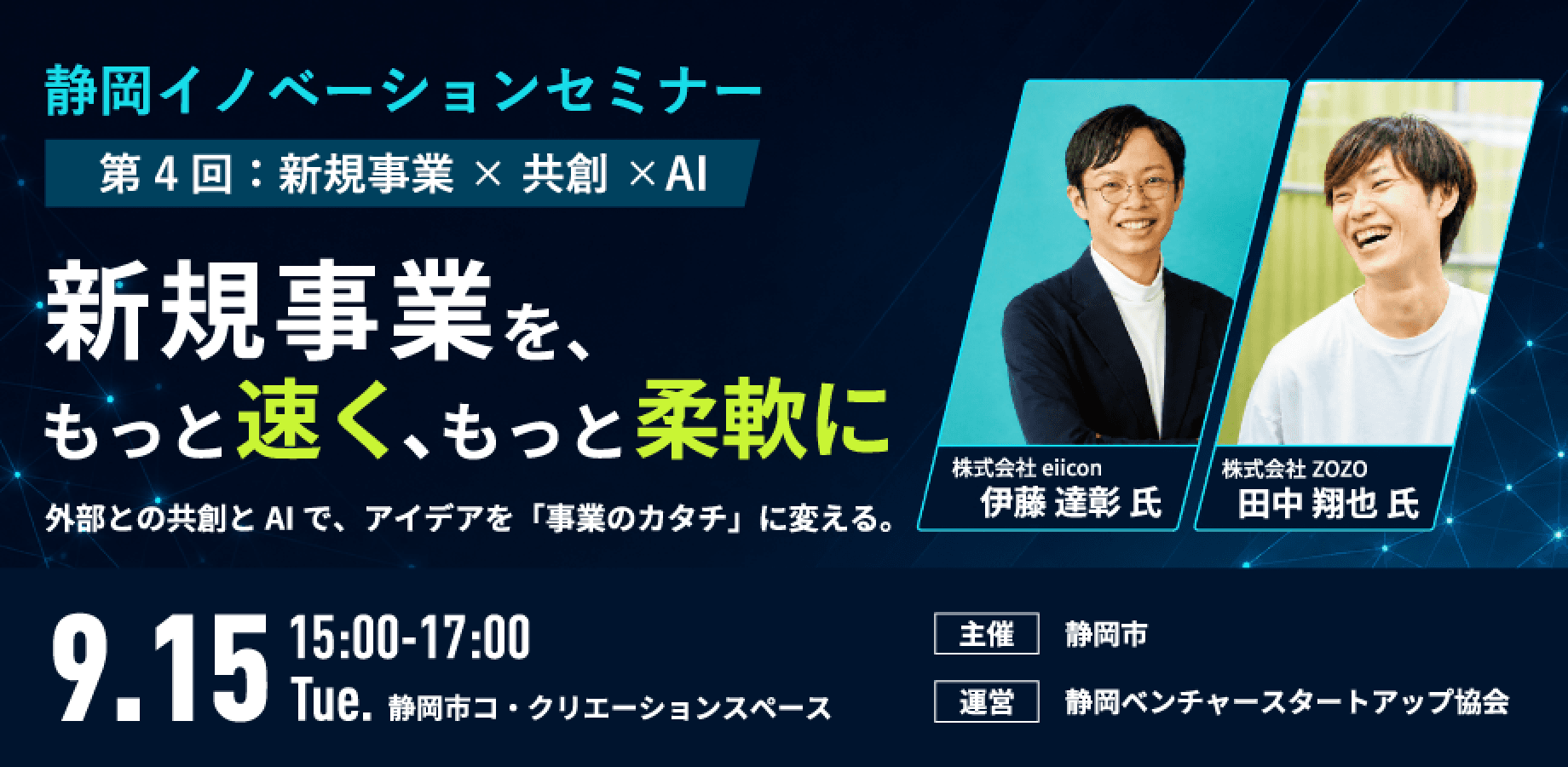 静岡イノベーションセミナー

第４回：新規事業 × 共創 ×AI

新規事業を、
もっと速く、もっと柔軟に

外部との共創と AI で、アイデアを「事業のカタチ」に変える。

株式会社 eiicon
伊藤 達彰 氏

株式会社 ZOZO
田中 翔也 氏

9.15 15:00-17:00
Tue. 静岡市コ・クリエーションスペース

主催 静岡市

運営 静岡ベンチャースタートアップ協会